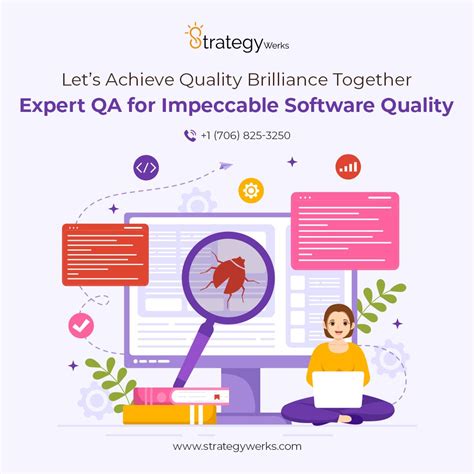 Strategy Werks

Let's Achieve Quality Brilliance Together
Expert QA for Impeccable Software Quality

+1 (706) 825-3250

</>

www.strategywerks.com